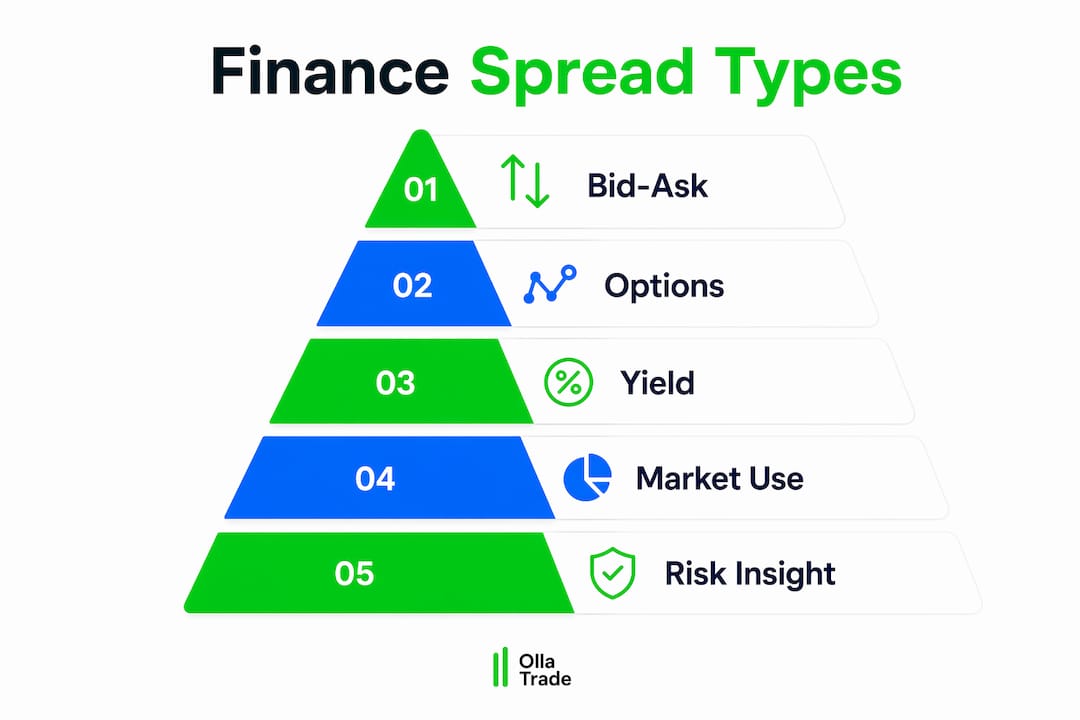 Finance Spread Types

01 Bid-Ask

02 Options

03 Yield

04 Market Use

05 Risk Insight

Olla Trade